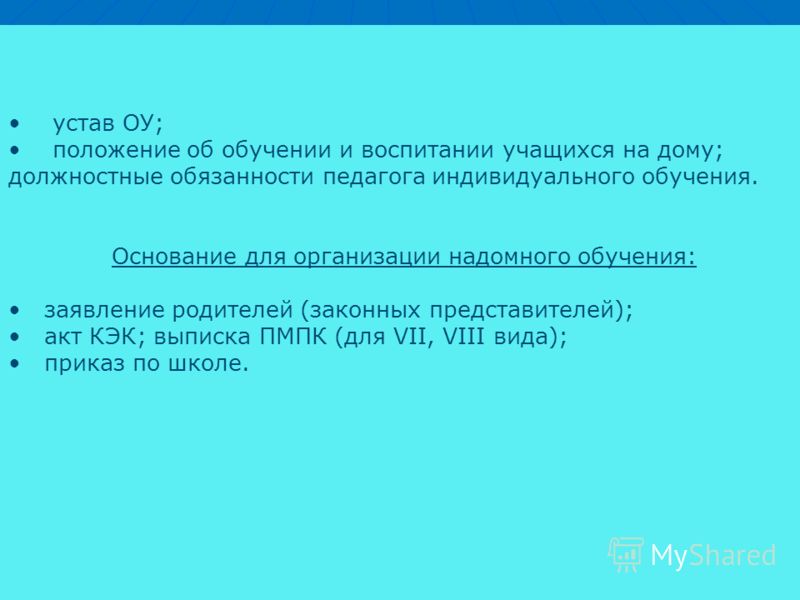 • устав ОУ;
• положение об обучении и воспитании учащихся на дому;
должностные обязанности педагога индивидуального обучения.

Основание для организации надомного обучения:

• заявление родителей (законных представителей);
• акт КЭК; выписка ПМПК (для VII, VIII вида);
• приказ по школе.

MyShared